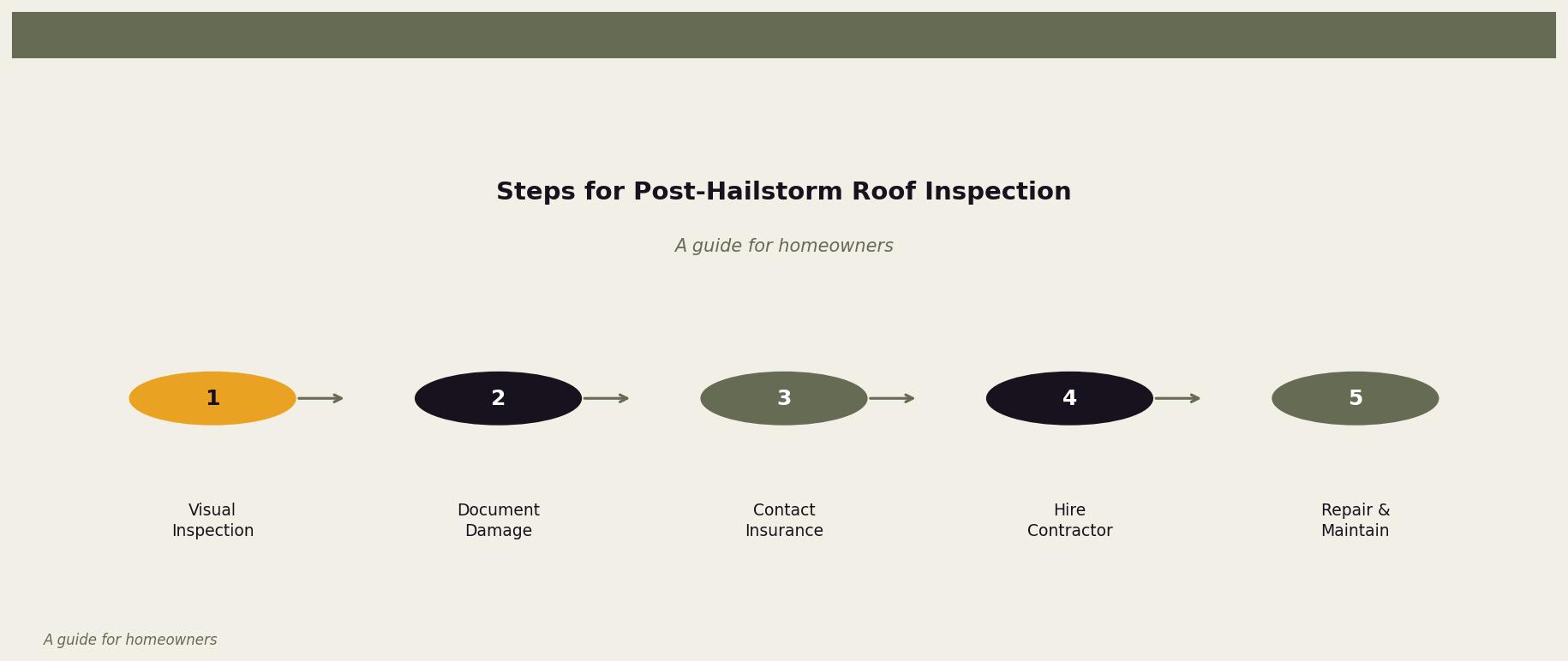 Steps for Post-Hailstorm Roof Inspection

A guide for homeowners

1

2

3

4

5

Visual Inspection

Document Damage

Contact Insurance

Hire Contractor

Repair & Maintain

A guide for homeowners